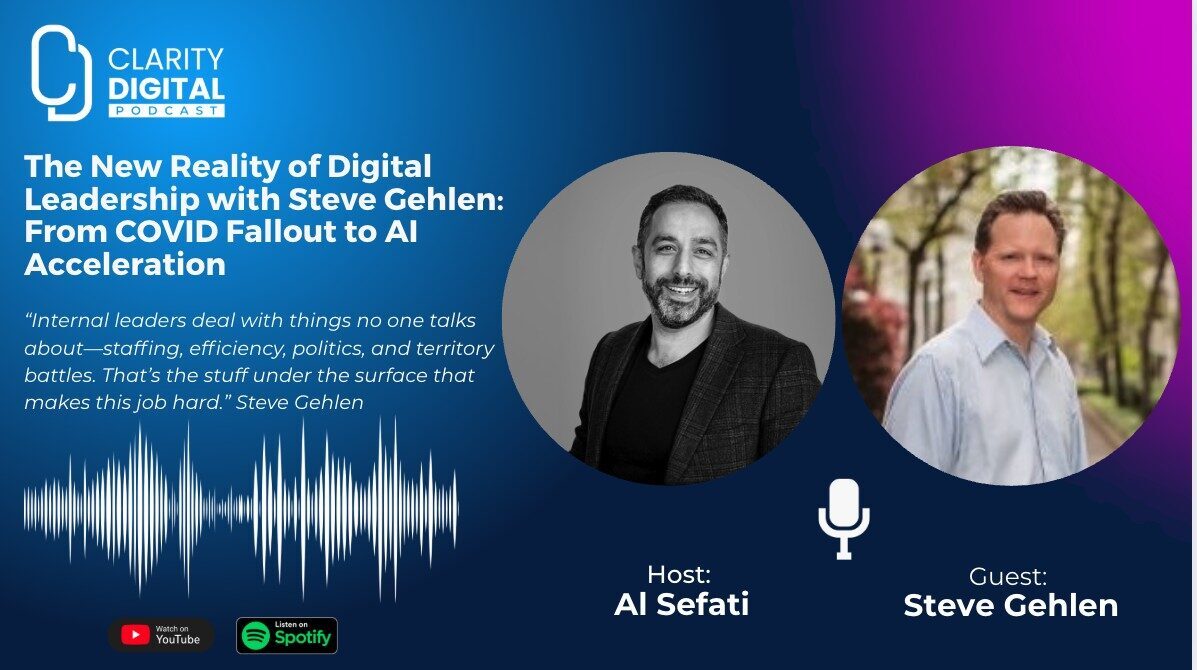 CLARITY
DIGITAL
PODCAST

The New Reality of Digital Leadership with Steve Gehlen: From COVID Fallout to AI Acceleration

"Internal leaders deal with things no one talks about—staffing, efficiency, politics, and territory battles. That's the stuff under the surface that makes this job hard." Steve Gehlen

Watch on YouTube

Listen on Spotify

Host:
Al Sefati

Guest:
Steve Gehlen